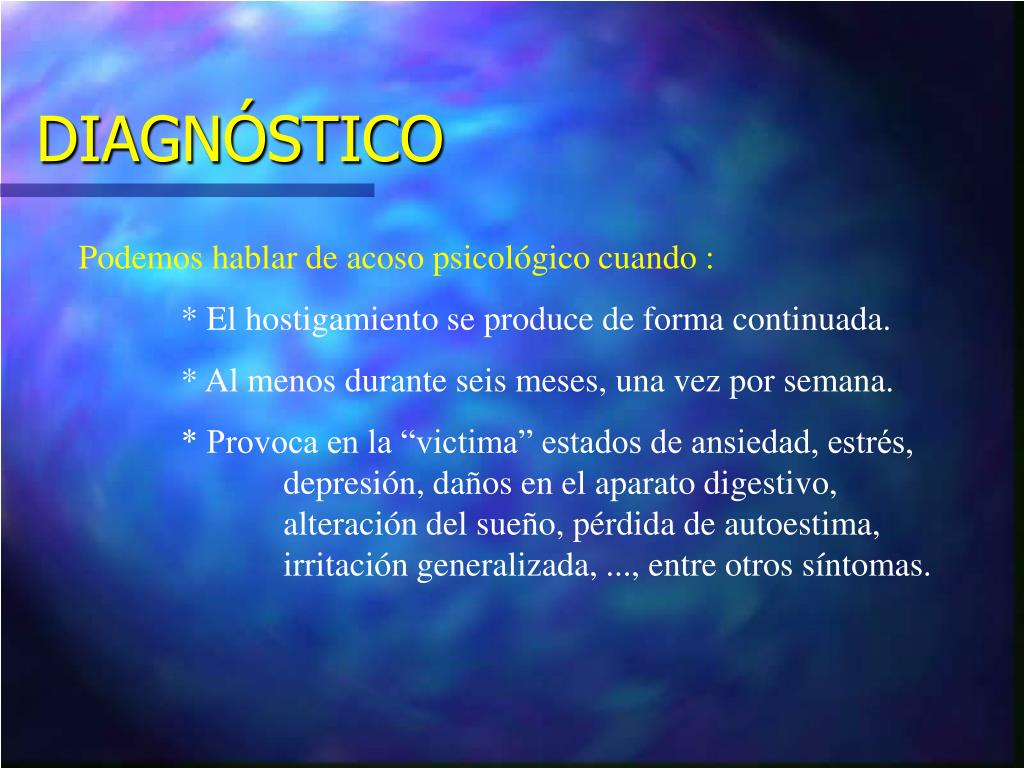 DIAGNÓSTICO

Podemos hablar de acoso psicológico cuando :

* El hostigamiento se produce de forma continuada.

* Al menos durante seis meses, una vez por semana.

* Provoca en la “victima” estados de ansiedad, estrés, depresión, daños en el aparato digestivo, alteración del sueño, pérdida de autoestima, irritación generalizada, ..., entre otros síntomas.